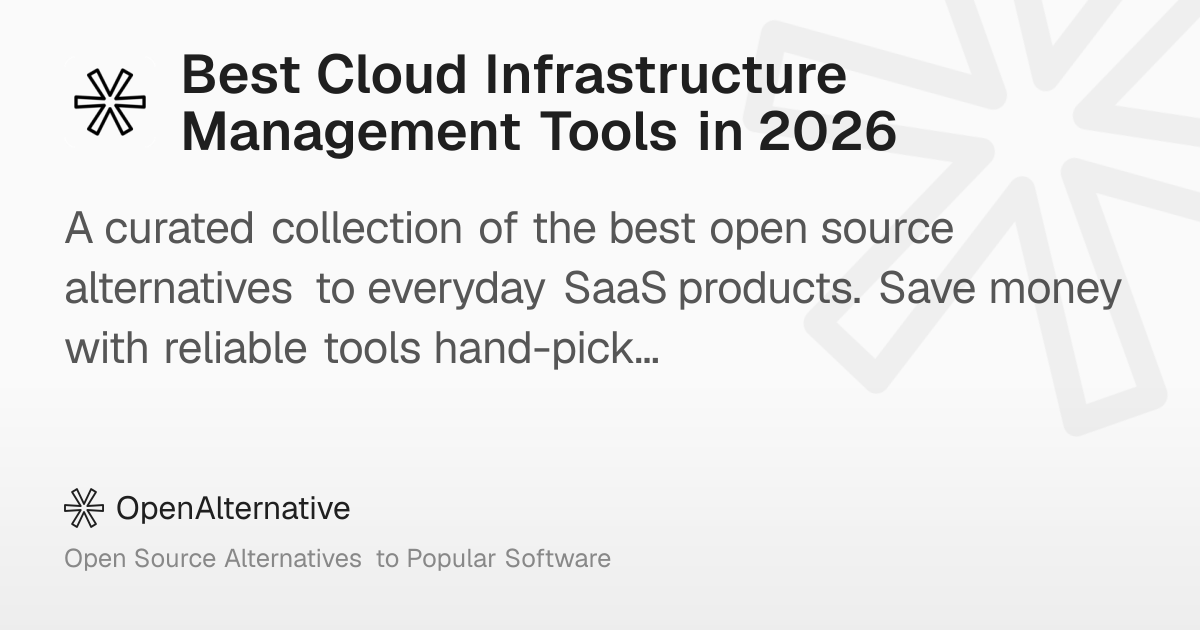 Best Cloud Infrastructure Management Tools in 2026

A curated collection of the best open source alternatives to everyday SaaS products. Save money with reliable tools hand-pick...

OpenAlternative

Open Source Alternatives to Popular Software